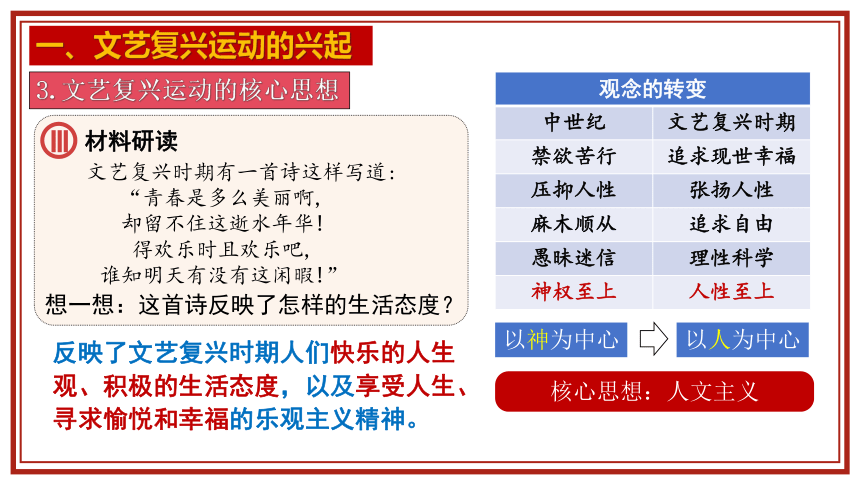 一、文艺复兴运动的兴起

3. 文艺复兴运动的核心思想

材料研读

文艺复兴时期有一首诗这样写道：
“青春是多么美丽啊，
却留不住这逝水年华！
得欢乐时且欢乐吧，
谁知明天有没有这闲暇！”

想一想：这首诗反映了怎样的生活态度？

反映了文艺复兴时期人们快乐的人生观、积极的生活态度，以及享受人生、寻求愉悦和幸福的乐观主义精神。

| 观念的转变 | |
|---|---|
| 中世纪 | 文艺复兴时期 |
| 禁欲苦行 | 追求现世幸福 |
| 压抑人性 | 张扬人性 |
| 麻木顺从 | 追求自由 |
| 愚昧迷信 | 理性科学 |
| 神权至上 | 人性至上 |

以神为中心

以人为中心

核心思想：人文主义